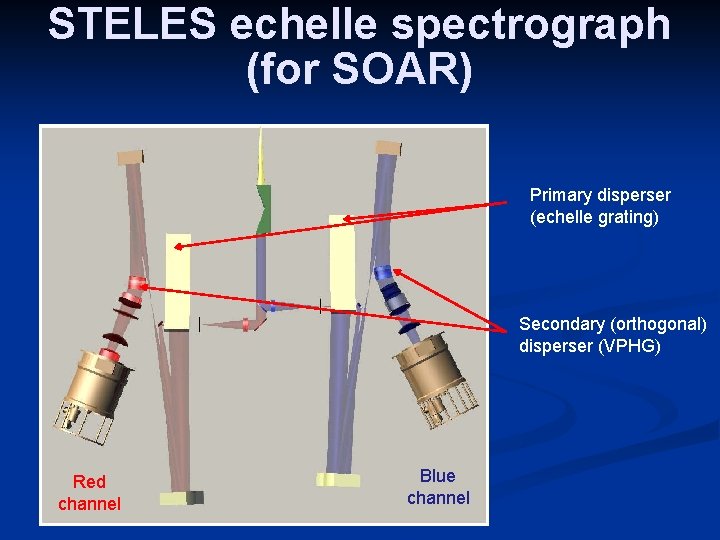 STELES echelle spectrograph (for SOAR)

Primary disperser (echelle grating)

Secondary (orthogonal) disperser (VPHG)

Red channel

Blue channel